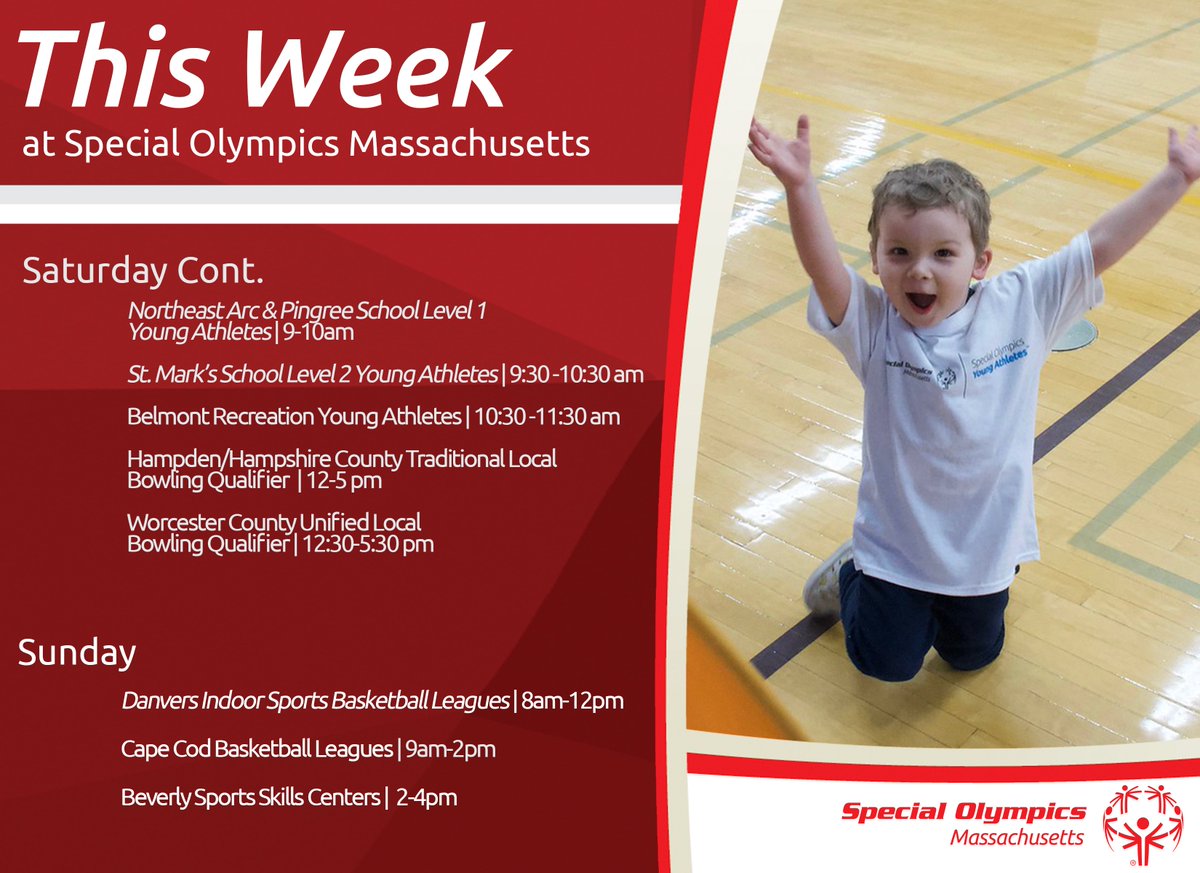 This Week
at Special Olympics Massachusetts

Saturday Cont.

Northeast Arc & Pingree School Level 1 Young Athletes | 9-10am

St. Mark's School Level 2 Young Athletes | 9:30 -10:30 am

Belmont Recreation Young Athletes | 10:30 -11:30 am

Hampden/Hampshire County Traditional Local Bowling Qualifier | 12-5 pm

Worcester County Unified Local Bowling Qualifier | 12:30-5:30 pm

Sunday

Danvers Indoor Sports Basketball Leagues | 8am-12pm

Cape Cod Basketball Leagues | 9am-2pm

Beverly Sports Skills Centers | 2-4pm

Special Olympics Massachusetts

Special Olympics Young Athletes

Special Olympics Massachusetts